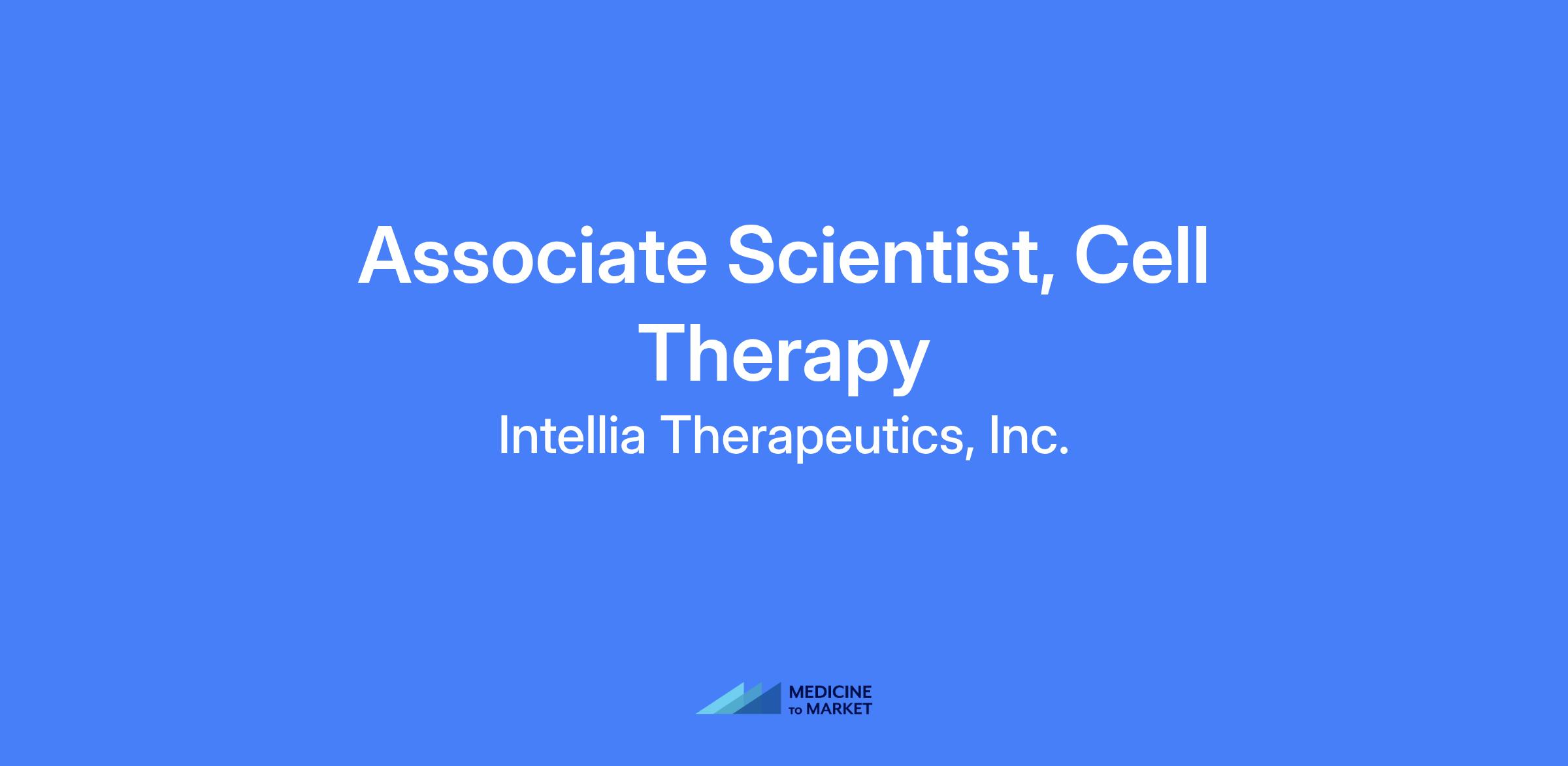 Associate Scientist, Cell Therapy

Intellia Therapeutics, Inc.

MEDICINE TO MARKET